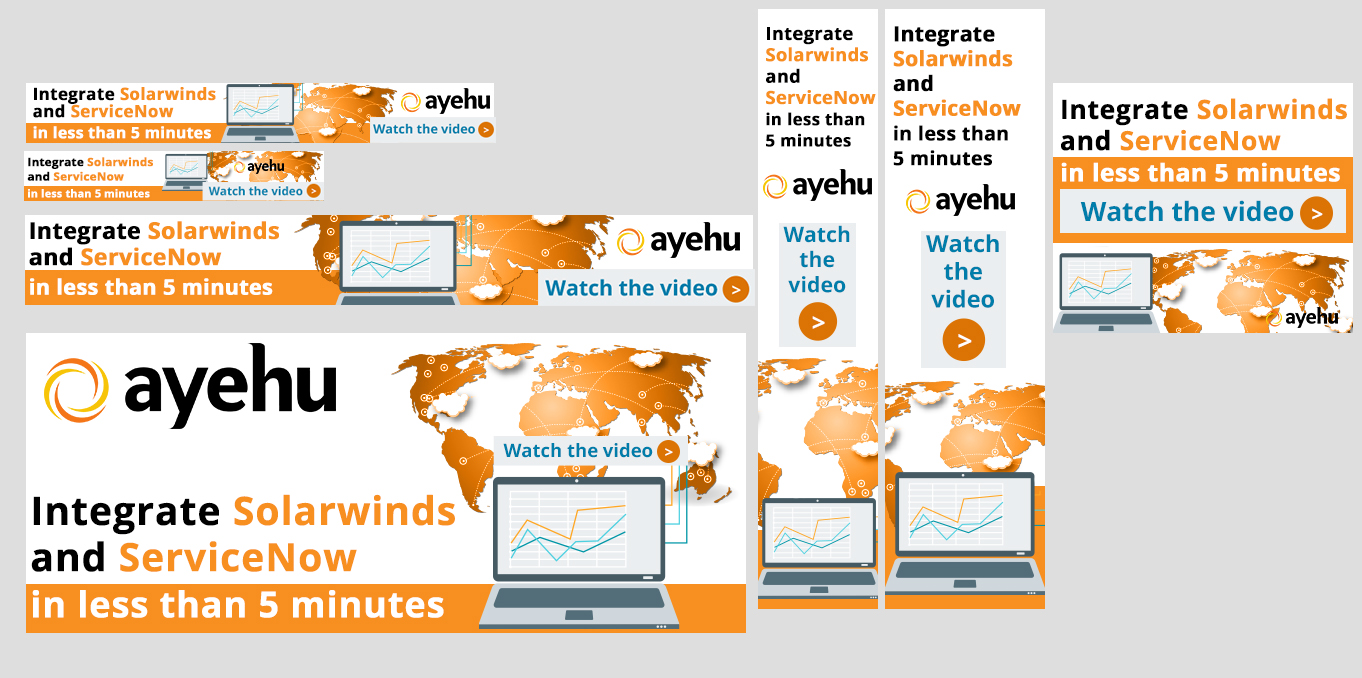 Integrate Solarwinds and ServiceNow
in less than 5 minutes
ayehu
Watch the video >

Integrate Solarwinds and ServiceNow
in less than 5 minutes
ayehu
Watch the video >

Integrate Solarwinds and ServiceNow
in less than 5 minutes
ayehu
Watch the video >

ayehu
Watch the video >
Integrate Solarwinds and ServiceNow
in less than 5 minutes

Integrate Solarwinds and ServiceNow in less than 5 minutes
ayehu
Watch the video
>

Integrate Solarwinds and ServiceNow in less than 5 minutes
ayehu
Watch the video
>

Integrate Solarwinds and ServiceNow
in less than 5 minutes
Watch the video >
ayehu